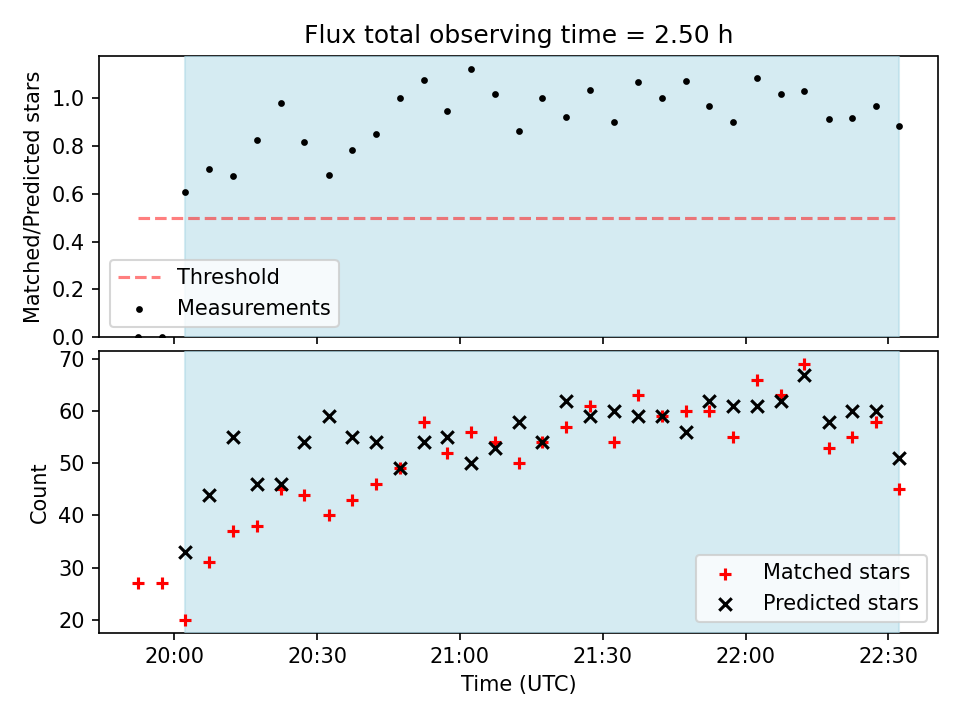 Flux total observing time = 2.50 h

Matched/Predicted stars

1.0
0.8
0.6
0.4
0.2
0.0

Threshold
Measurements

Count

70
60
50
40
30
20

Matched stars
Predicted stars

20:00
20:30
21:00
21:30
22:00
22:30

Time (UTC)